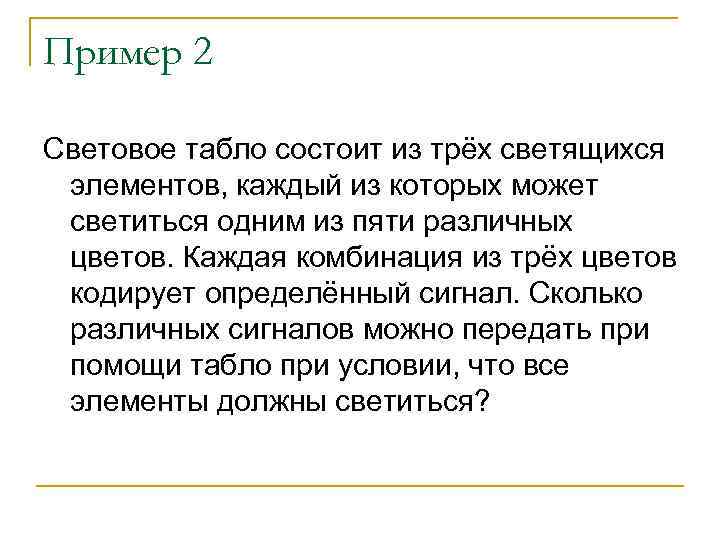 Пример 2

Световое табло состоит из трёх светящихся элементов, каждый из которых может светиться одним из пяти различных цветов. Каждая комбинация из трёх цветов кодирует определённый сигнал. Сколько различных сигналов можно передать при помощи табло при условии, что все элементы должны светиться?